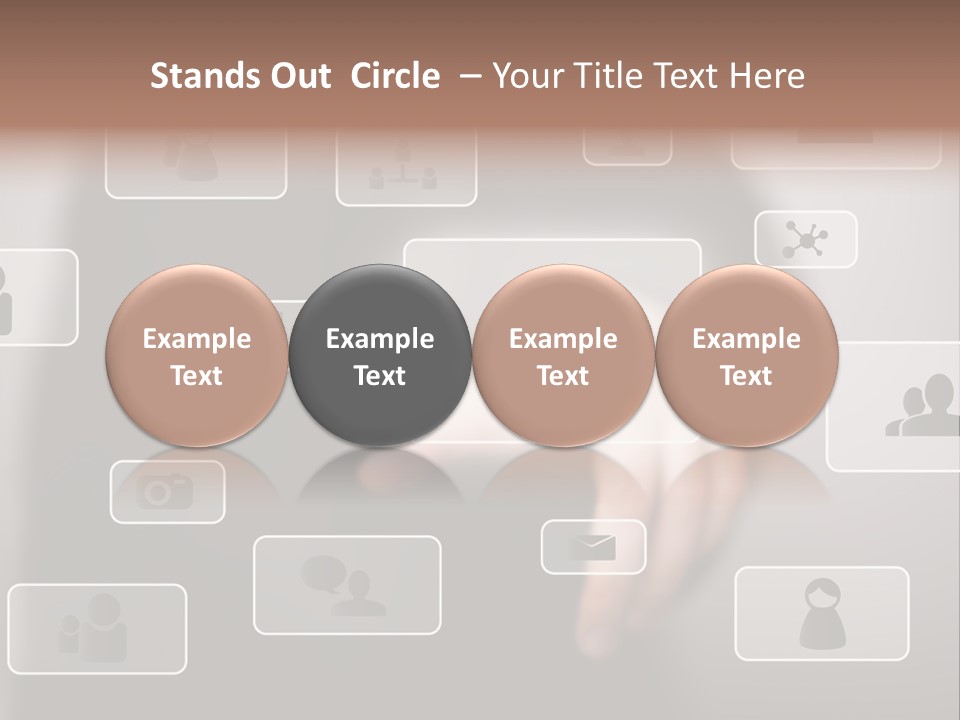 Stands Out Circle – Your Title Text Here

Example Text

Example Text

Example Text

Example Text